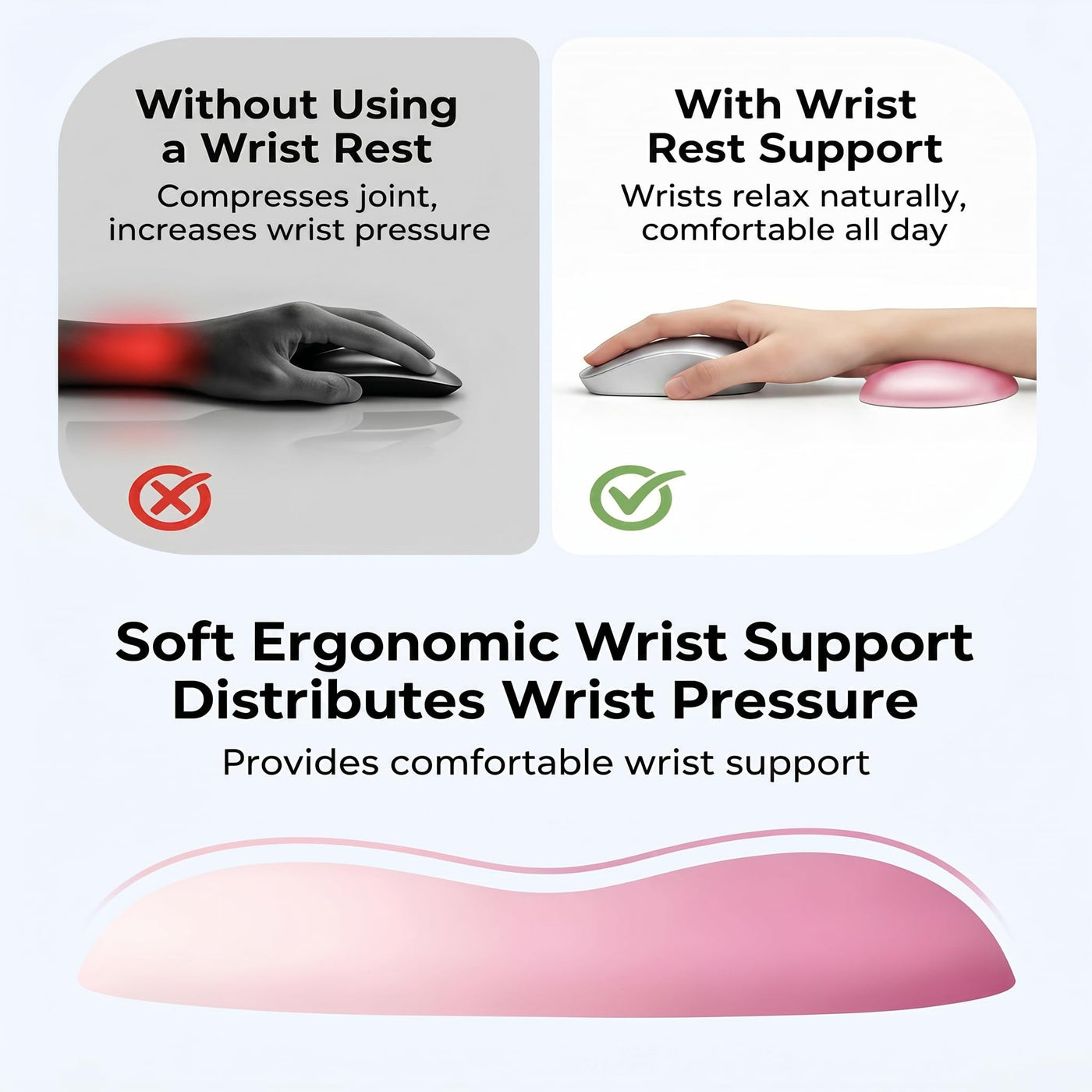 Without Using a Wrist Rest
Compresses joint, increases wrist pressure

With Wrist Rest Support
Wrists relax naturally, comfortable all day

Soft Ergonomic Wrist Support Distributes Wrist Pressure
Provides comfortable wrist support